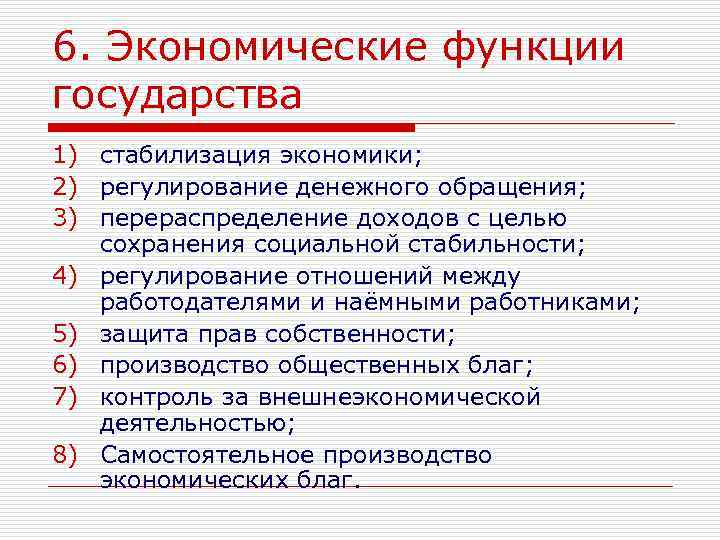 6. Экономические функции государства

1) стабилизация экономики;
2) регулирование денежного обращения;
3) перераспределение доходов с целью сохранения социальной стабильности;
4) регулирование отношений между работодателями и наёмными работниками;
5) защита прав собственности;
6) производство общественных благ;
7) контроль за внешнеэкономической деятельностью;
8) Самостоятельное производство экономических благ.